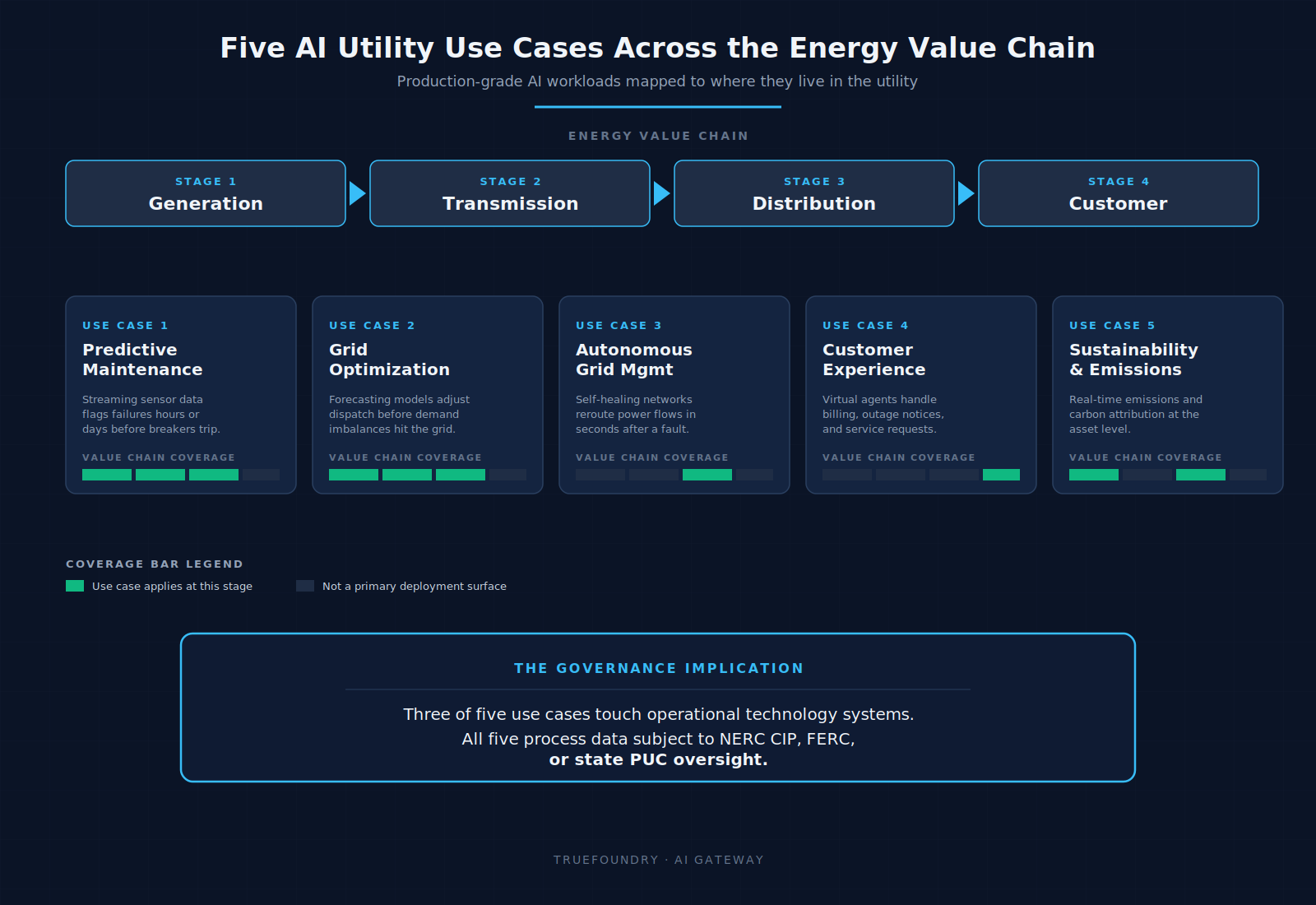 Five AI Utility Use Cases Across the Energy Value Chain

Production-grade AI workloads mapped to where they live in the utility

ENERGY VALUE CHAIN

STAGE 1
Generation

STAGE 2
Transmission

STAGE 3
Distribution

STAGE 4
Customer

USE CASE 1
Predictive Maintenance

Streaming sensor data flags failures hours or days before breakers trip.

VALUE CHAIN COVERAGE

USE CASE 2
Grid Optimization

Forecasting models adjust dispatch before demand imbalances hit the grid.

VALUE CHAIN COVERAGE

USE CASE 3
Autonomous Grid Mgmt

Self-healing networks reroute power flows in seconds after a fault.

VALUE CHAIN COVERAGE

USE CASE 4
Customer Experience

Virtual agents handle billing, outage notices, and service requests.

VALUE CHAIN COVERAGE

USE CASE 5
Sustainability & Emissions

Real-time emissions and carbon attribution at the asset level.

VALUE CHAIN COVERAGE

COVERAGE BAR LEGEND

Use case applies at this stage

Not a primary deployment surface

THE GOVERNANCE IMPLICATION

Three of five use cases touch operational technology systems.
All five process data subject to NERC CIP, FERC,
or state PUC oversight.

TRUEFOUNDRY · AI GATEWAY